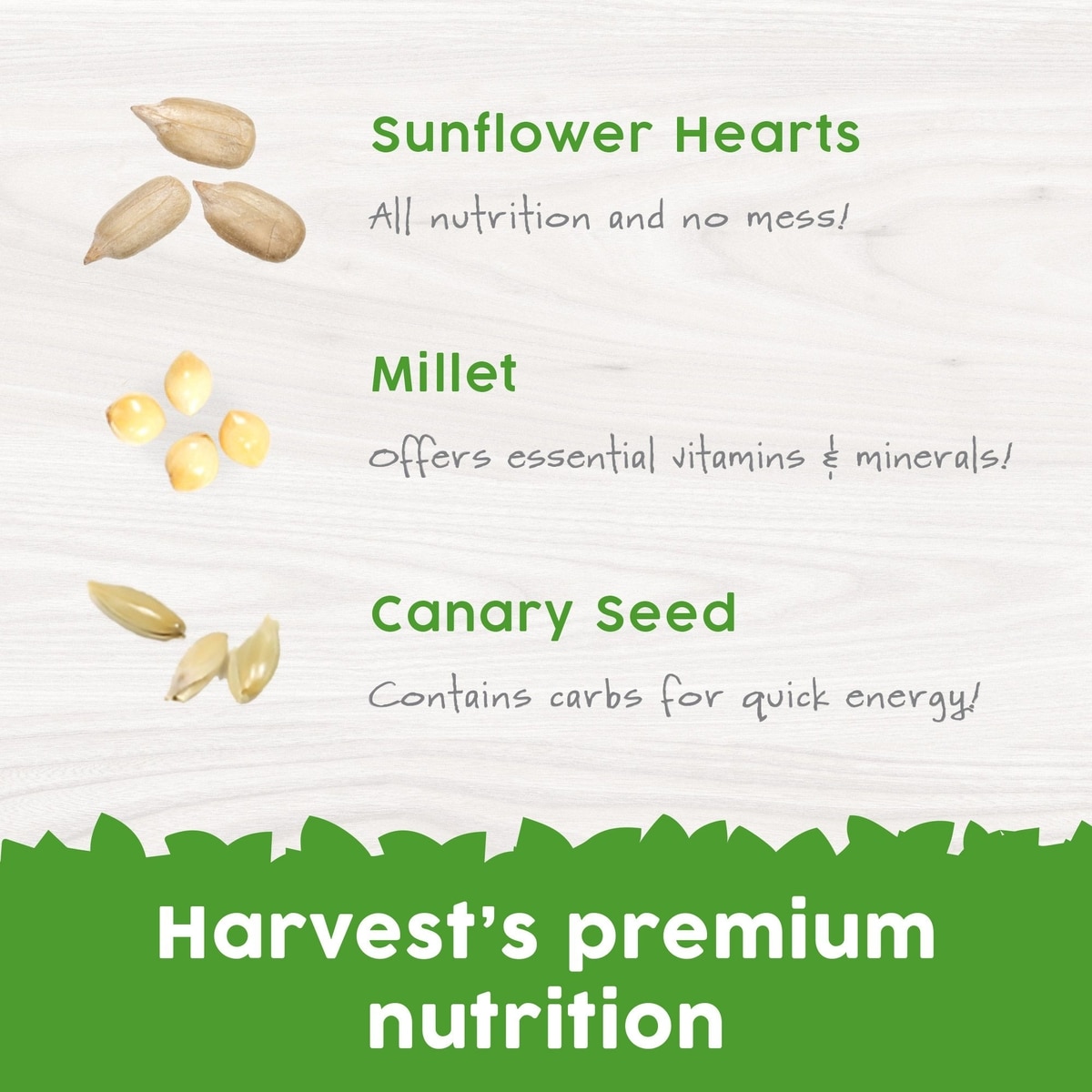 Sunflower Hearts

All nutrition and no mess!

Millet

Offers essential vitamins & minerals!

Canary Seed

Contains carbs for quick energy!

Harvest's premium nutrition